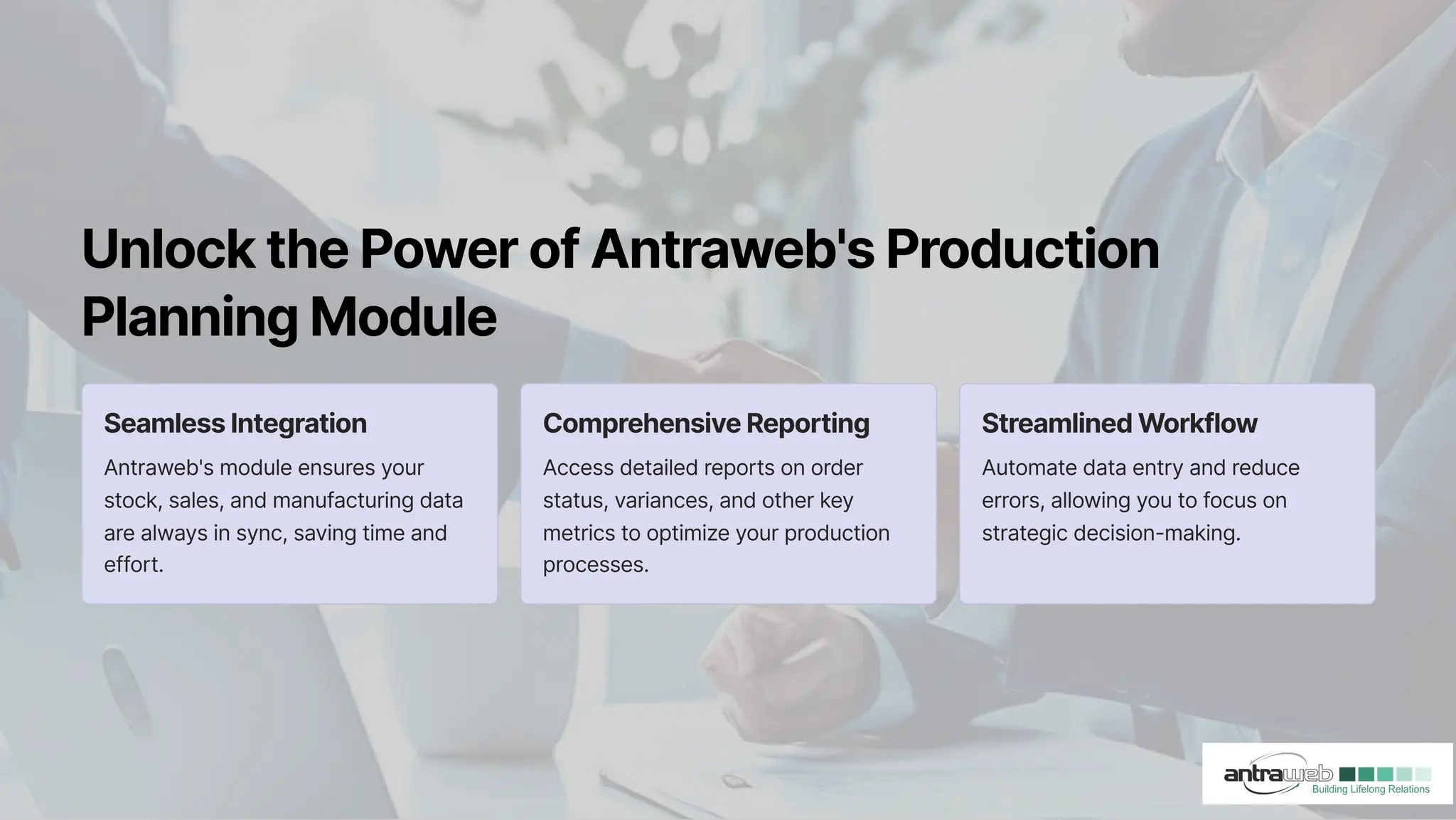 Unlock the Power of Antraweb's Production Planning Module

Seamless Integration

Antraweb's module ensures your stock, sales, and manufacturing data are always in sync, saving time and effort.

Comprehensive Reporting

Access detailed reports on order status, variances, and other key metrics to optimize your production processes.

Streamlined Workflow

Automate data entry and reduce errors, allowing you to focus on strategic decision-making.

antraweb
Building Lifelong Relations